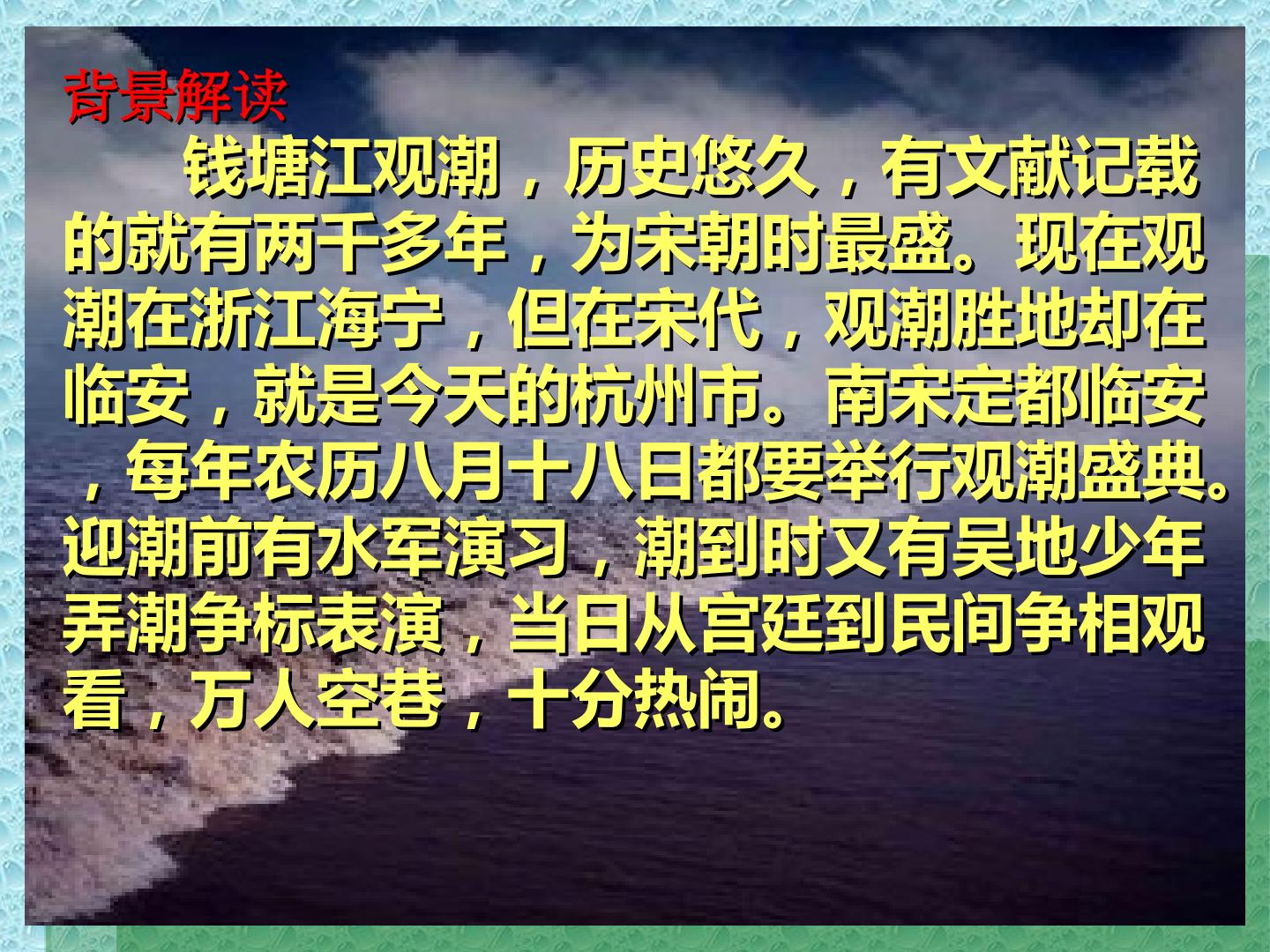 背景解读

钱塘江观潮，历史悠久，有文献记载的就有两千多年，为宋朝时最盛。现在观潮在浙江海宁，但在宋代，观潮胜地却在临安，就是今天的杭州市。南宋定都临安，每年农历八月十八日都要举行观潮盛典。迎潮前有水军演习，潮到时又有吴地少年弄潮争标表演，当日从宫廷到民间争相观看，万人空巷，十分热闹。